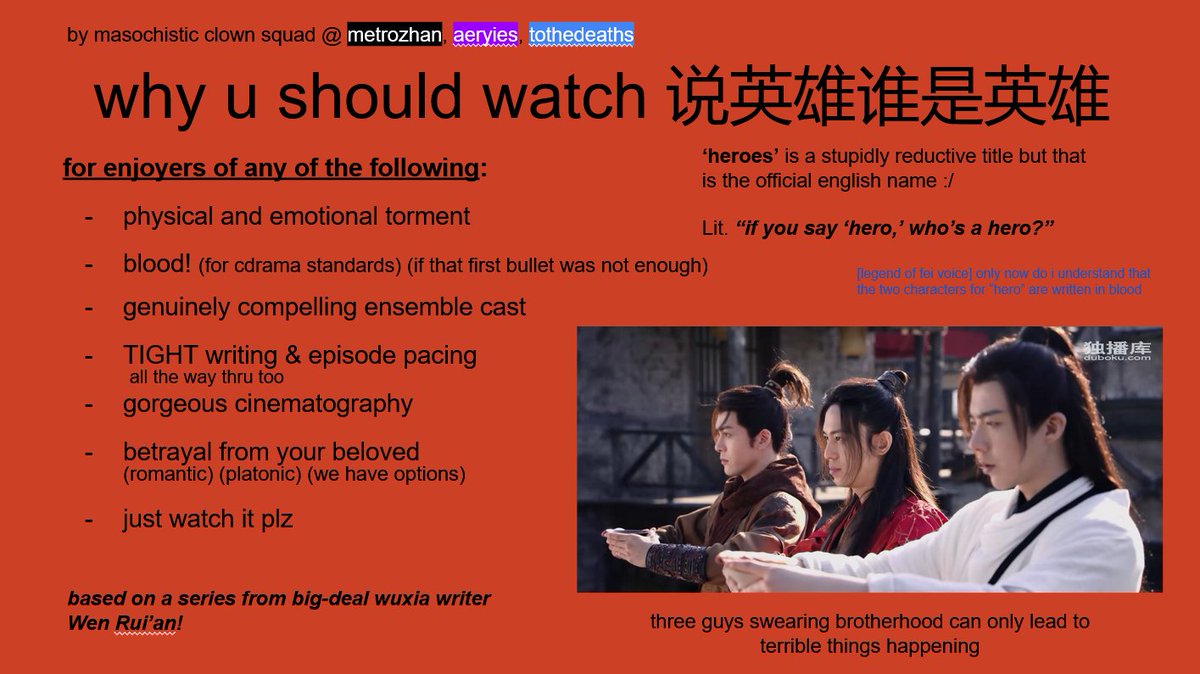 by masochistic clown squad @ metrozhan, aeryies, tothedeaths

why u should watch 说英雄谁是英雄

for enjoyers of any of the following:

- physical and emotional torment
- blood! (for cdrama standards) (if that first bullet was not enough)
- genuinely compelling ensemble cast
- TIGHT writing & episode pacing all the way thru too
- gorgeous cinematography
- betrayal from your beloved (romantic) (platonic) (we have options)
- just watch it plz

based on a series from big-deal wuxia writer Wen Rui'an!

'heroes' is a stupidly reductive title but that is the official english name :/

Lit. "if you say 'hero,' who's a hero?"

[legend of fei voice] only now do i understand that the two characters for "hero" are written in blood

独播库 duboku.com

three guys swearing brotherhood can only lead to terrible things happening